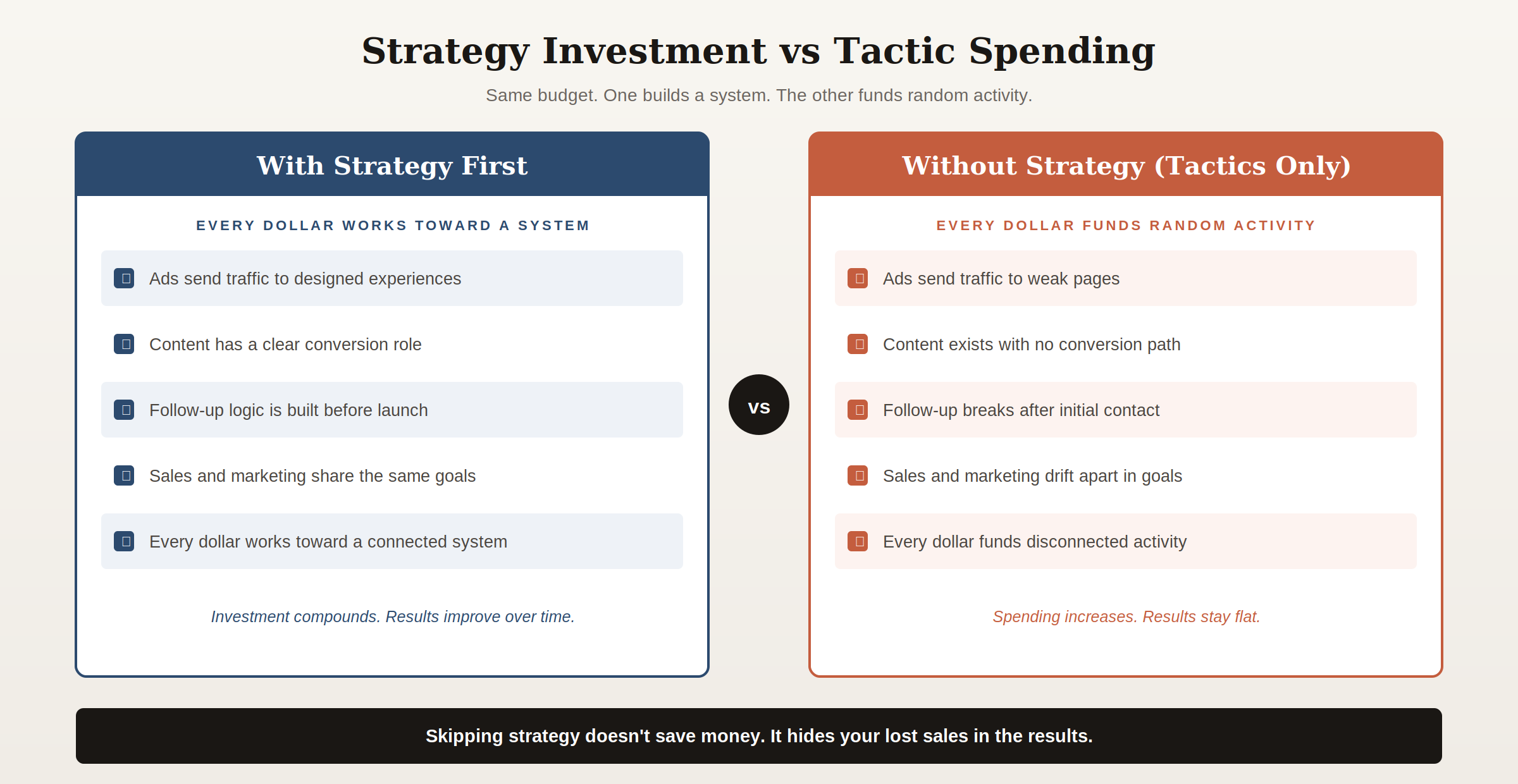 Strategy Investment vs Tactic Spending

Same budget. One builds a system. The other funds random activity.

With Strategy First

EVERY DOLLAR WORKS TOWARD A SYSTEM

Ads send traffic to designed experiences

Content has a clear conversion role

Follow-up logic is built before launch

Sales and marketing share the same goals

Every dollar works toward a connected system

Investment compounds. Results improve over time.

VS

Without Strategy (Tactics Only)

EVERY DOLLAR FUNDS RANDOM ACTIVITY

Ads send traffic to weak pages

Content exists with no conversion path

Follow-up breaks after initial contact

Sales and marketing drift apart in goals

Every dollar funds disconnected activity

Spending increases. Results stay flat.

Skipping strategy doesn't save money. It hides your lost sales in the results.